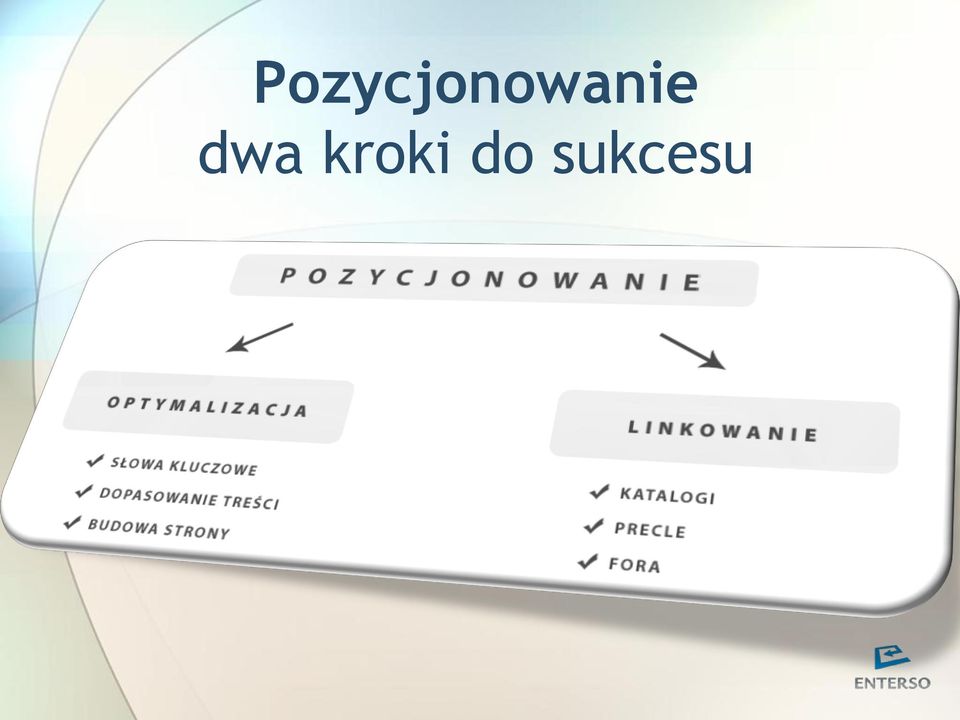 Pozycjonowanie
dwa kroki do sukcesu

POZYCJONOWANIE

OPTYMALIZACJA

✔ SŁOWA KLUCZOWE
✔ DOPASOWANIE TREŚCI
✔ BUDOWA STRONY

LINKOWANIE

✔ KATALOGI
✔ PRECLE
✔ FORA

ENTERSO